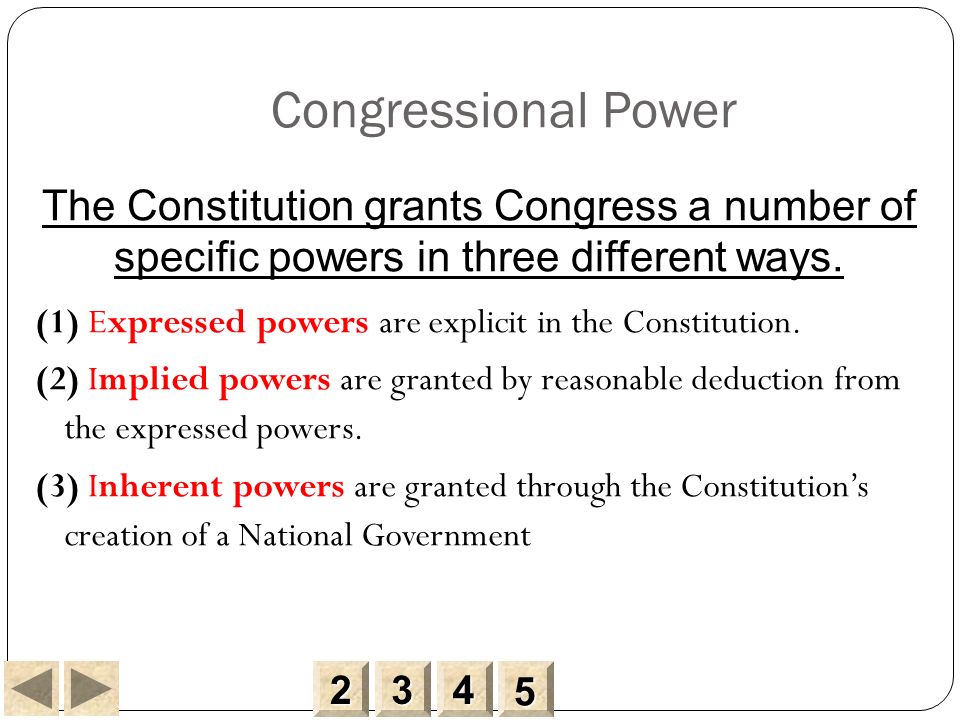 Congressional Power

The Constitution grants Congress a number of specific powers in three different ways.

(1) Expressed powers are explicit in the Constitution.

(2) Implied powers are granted by reasonable deduction from the expressed powers.

(3) Inherent powers are granted through the Constitution's creation of a National Government

2 3 4 5